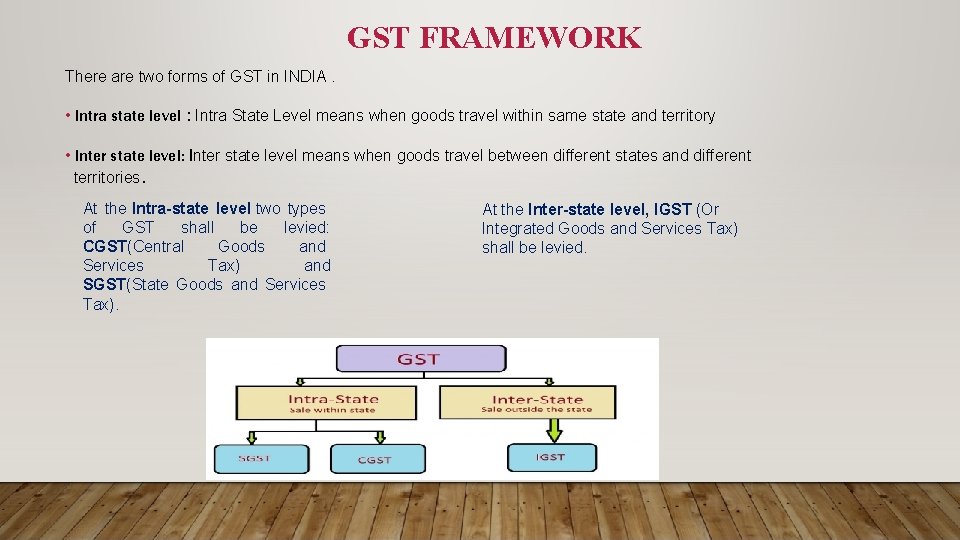 GST FRAMEWORK

There are two forms of GST in INDIA .

• Intra state level : Intra State Level means when goods travel within same state and territory

• Inter state level: Inter state level means when goods travel between different states and different territories.

At the Intra-state level two types of GST shall be levied: CGST(Central Goods and Services Tax) and SGST(State Goods and Services Tax).

At the Inter-state level, IGST (Or Integrated Goods and Services Tax) shall be levied.

GST

Intra-State
Sale within state

Inter-State
Sale outside the state

SGST

CGST

IGST